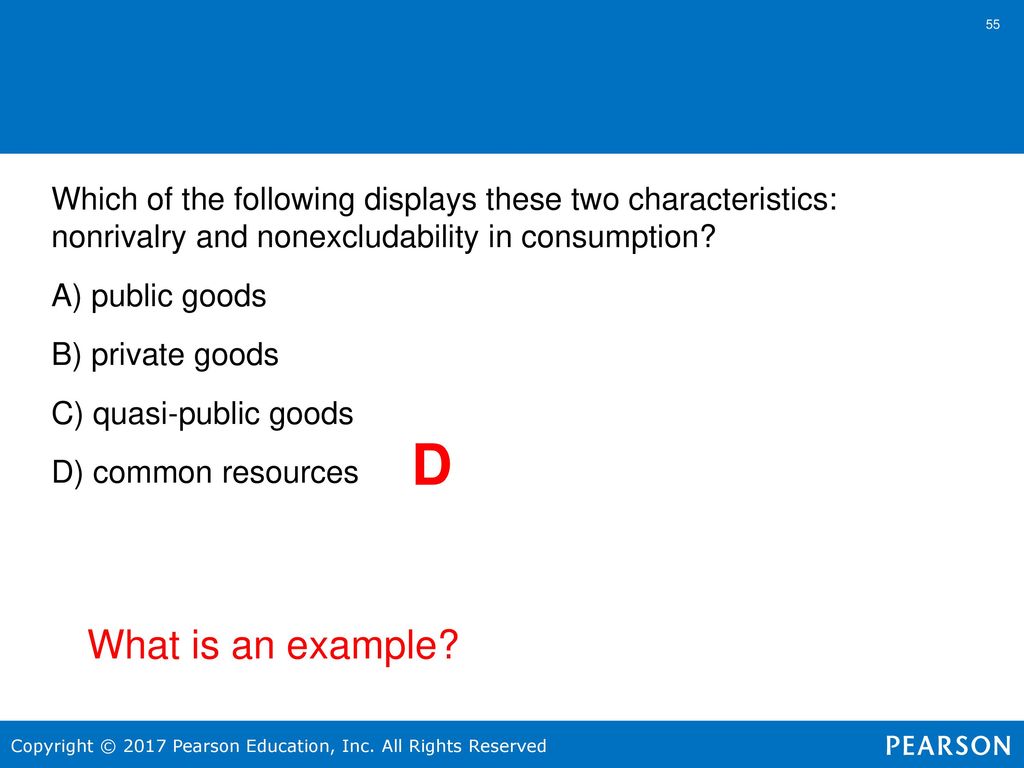 55

Which of the following displays these two characteristics: nonrivalry and nonexcludability in consumption?

A) public goods

B) private goods

C) quasi-public goods

D) common resources

D

What is an example?

Copyright © 2017 Pearson Education, Inc. All Rights Reserved

PEARSON